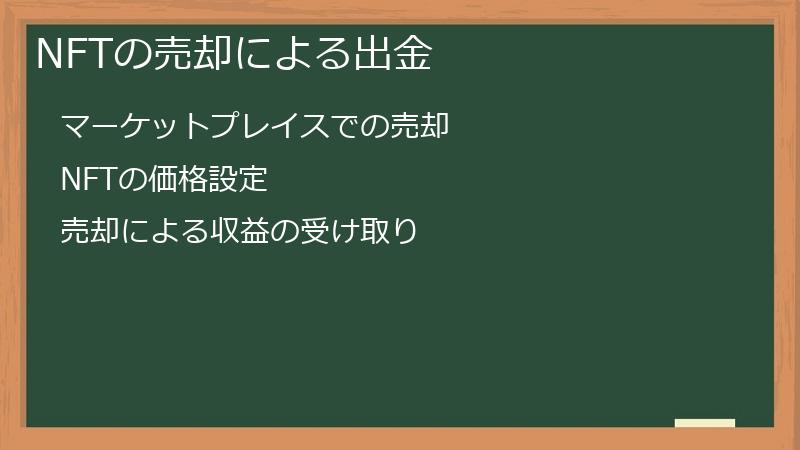 NFTの売却による出金

マーケットプレイスでの売却

NFTの価格設定

売却による収益の受け取り